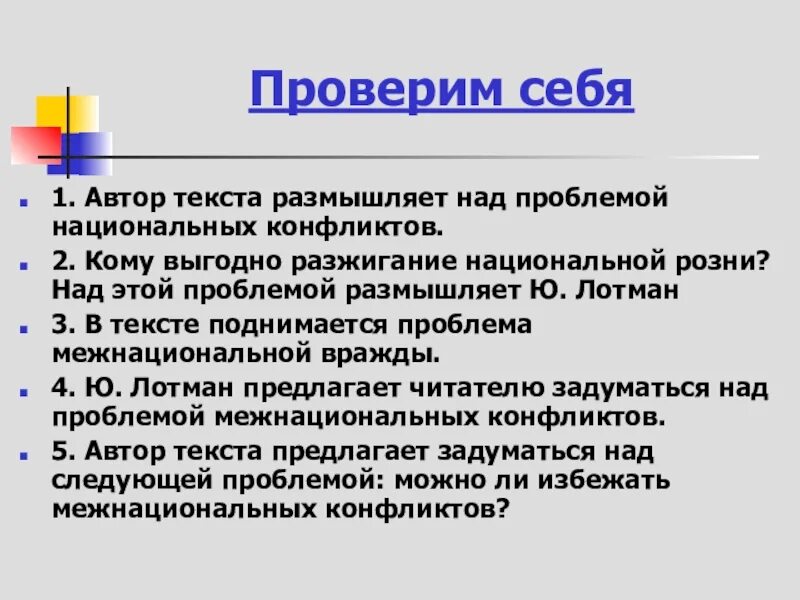 Проверим себя

1. Автор текста размышляет над проблемой национальных конфликтов.

2. Кому выгодно разжигание национальной розни? Над этой проблемой размышляет Ю. Лотман

3. В тексте поднимается проблема межнациональной вражды.

4. Ю. Лотман предлагает читателю задуматься над проблемой межнациональных конфликтов.

5. Автор текста предлагает задуматься над следующей проблемой: можно ли избежать межнациональных конфликтов?